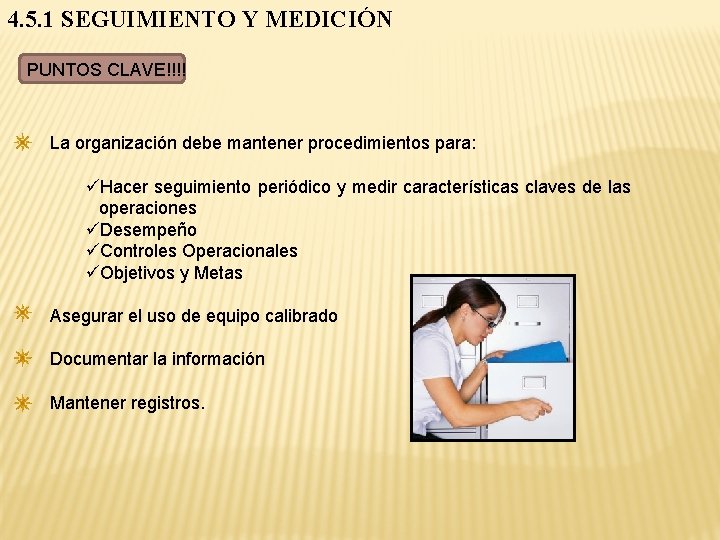 4.5.1 SEGUIMIENTO Y MEDICIÓN

PUNTOS CLAVE!!!!

La organización debe mantener procedimientos para:

✓Hacer seguimiento periódico y medir características claves de las operaciones
✓Desempeño
✓Controles Operacionales
✓Objetivos y Metas

Asegurar el uso de equipo calibrado

Documentar la información

Mantener registros.